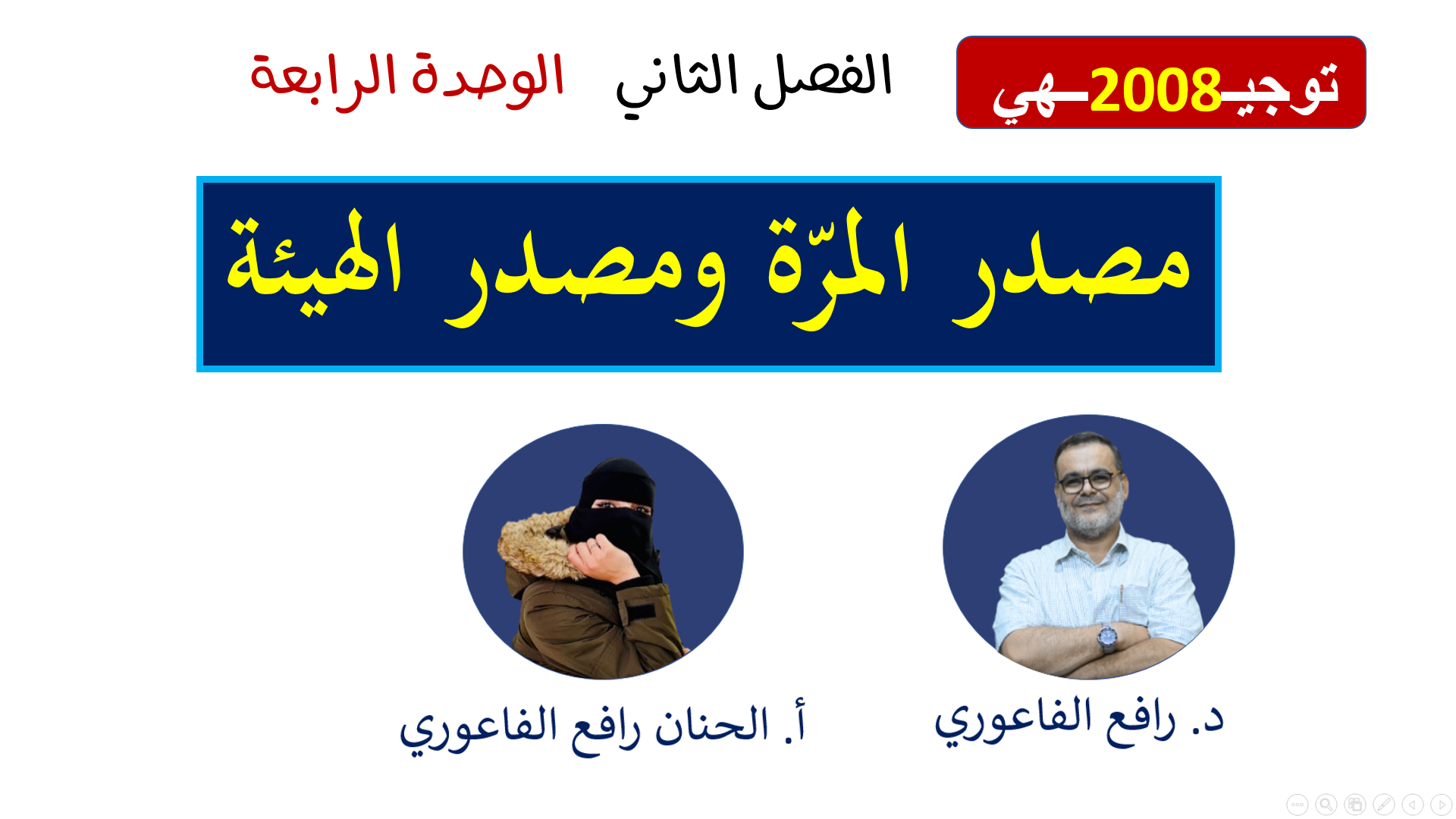 توجيـ2008ـهي

الفصل الثاني الوحدة الرابعة

مصدر المرّة ومصدر الهيئة

د. رافع الفاعوري

أ. الحنان رافع الفاعوري